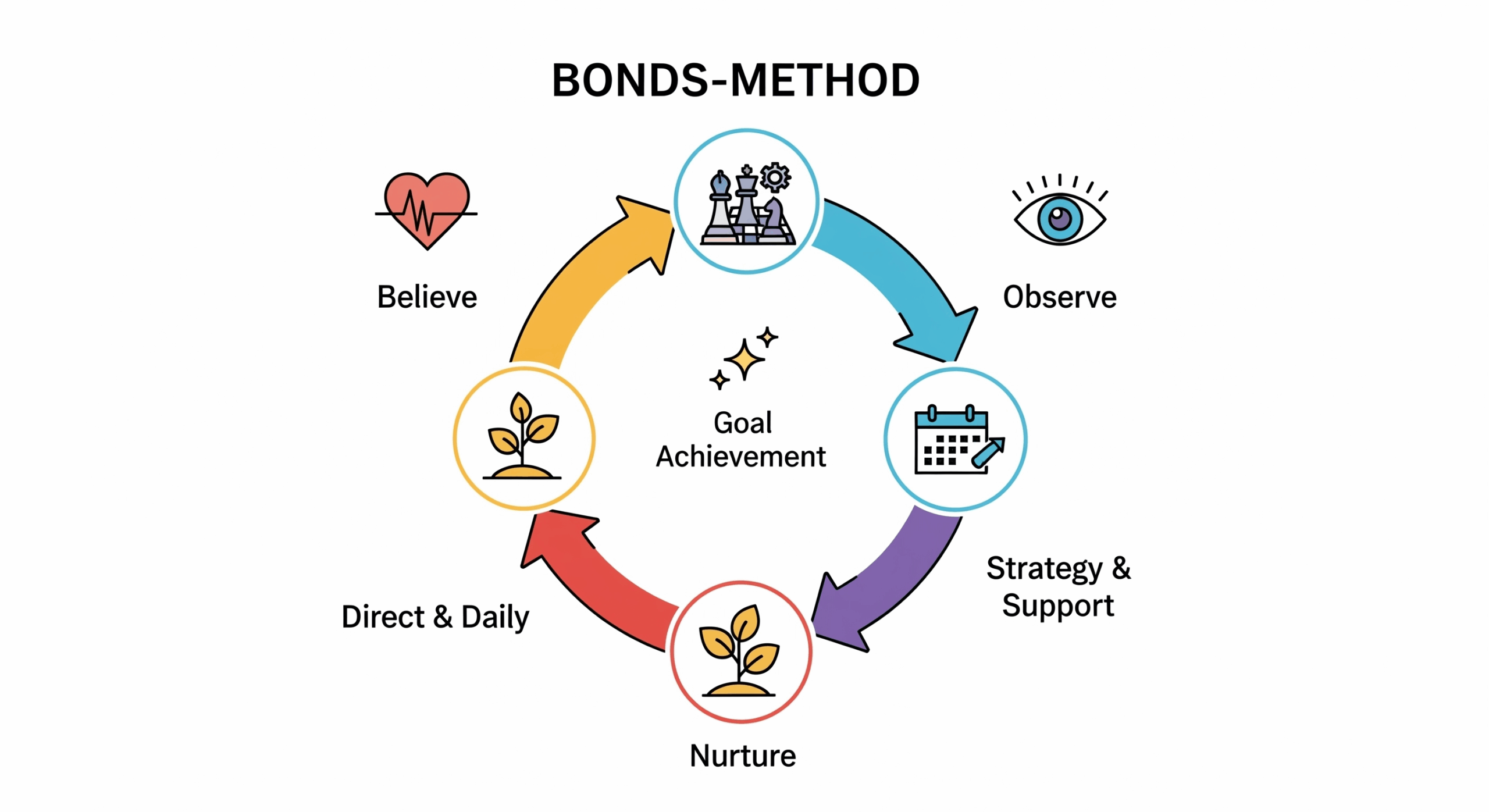 BONDS-METHOD

Believe

Observe

Goal Achievement

Strategy & Support

Direct & Daily

Nurture